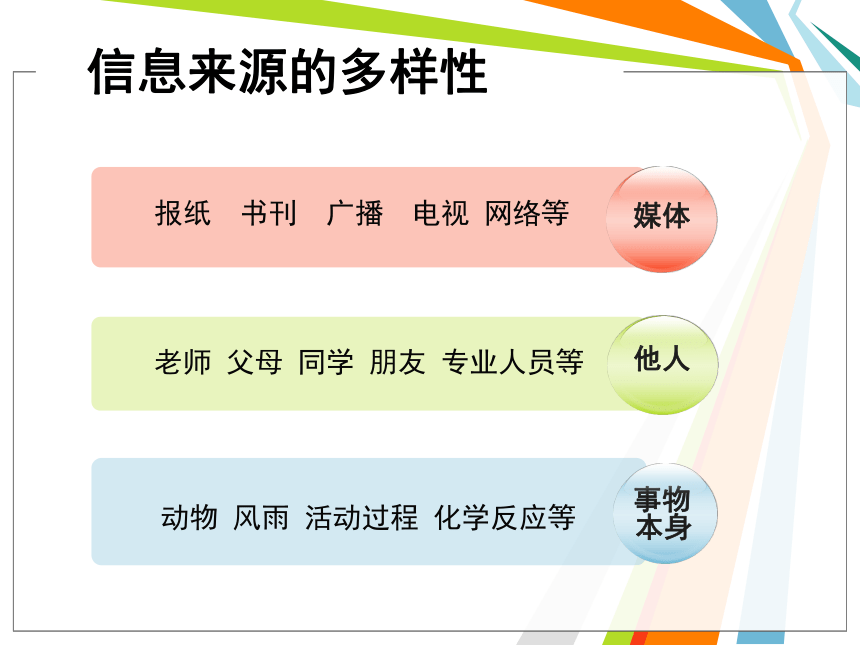 信息来源的多样性

报纸 书刊 广播 电视 网络等

媒体

老师 父母 同学 朋友 专业人员等

他人

动物 风雨 活动过程 化学反应等

事物本身